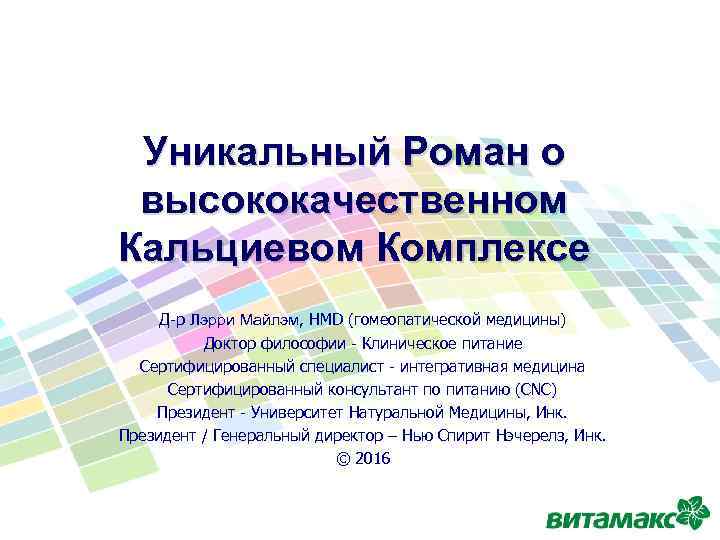 Уникальный Роман о высококачественном Кальциевом Комплексе

Д-р Лэрри Майлэм, HMD (гомеопатической медицины)
Доктор философии - Клиническое питание
Сертифицированный специалист - интегративная медицина
Сертифицированный консультант по питанию (CNC)
Президент - Университет Натуральной Медицины, Инк.
Президент / Генеральный директор – Нью Спирит Нэчерелз, Инк.
© 2016

витамакс